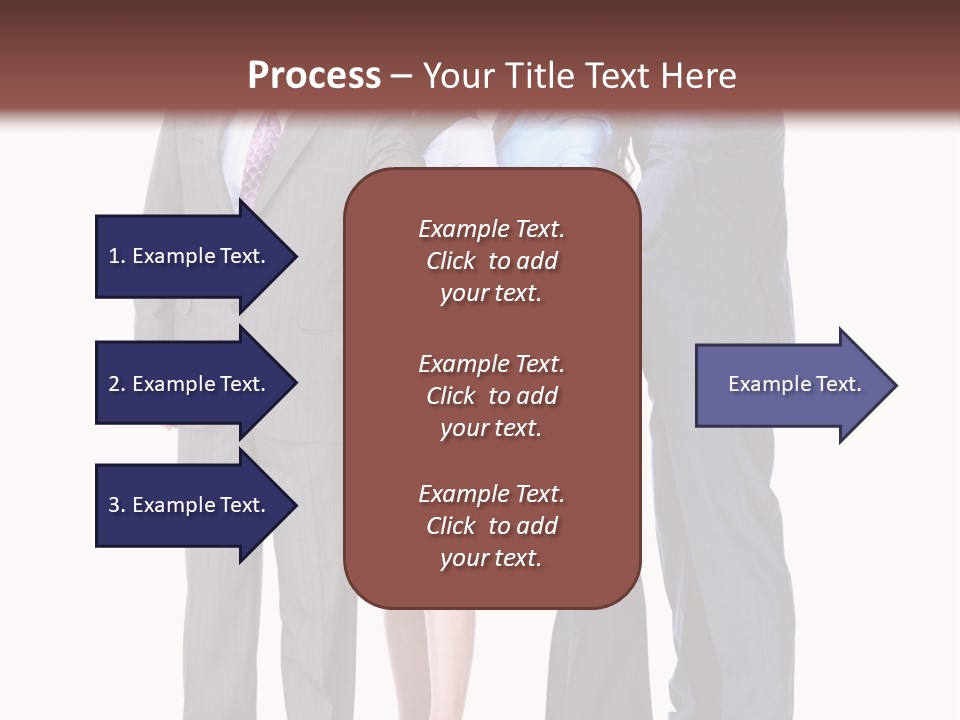 Process – Your Title Text Here

1. Example Text.

2. Example Text.

3. Example Text.

Example Text. Click to add your text.

Example Text. Click to add your text.

Example Text. Click to add your text.

Example Text.